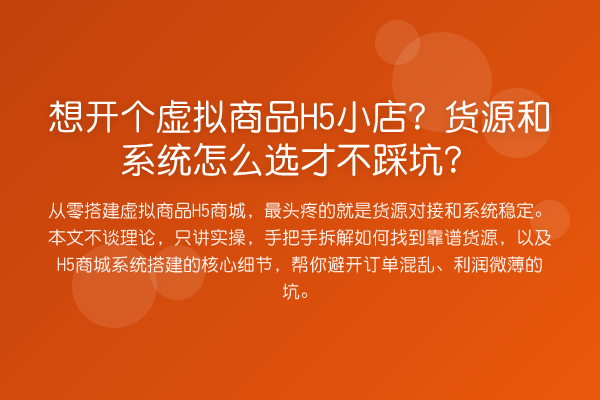 想开个虚拟商品H5小店？货源和系统怎么选才不踩坑？

从零搭建虚拟商品H5商城，最头疼的就是货源对接和系统稳定。本文不谈理论，只讲实操，手把手拆解如何找到靠谱货源，以及H5商城系统搭建的核心细节，帮你避开订单混乱、利润微薄的坑。